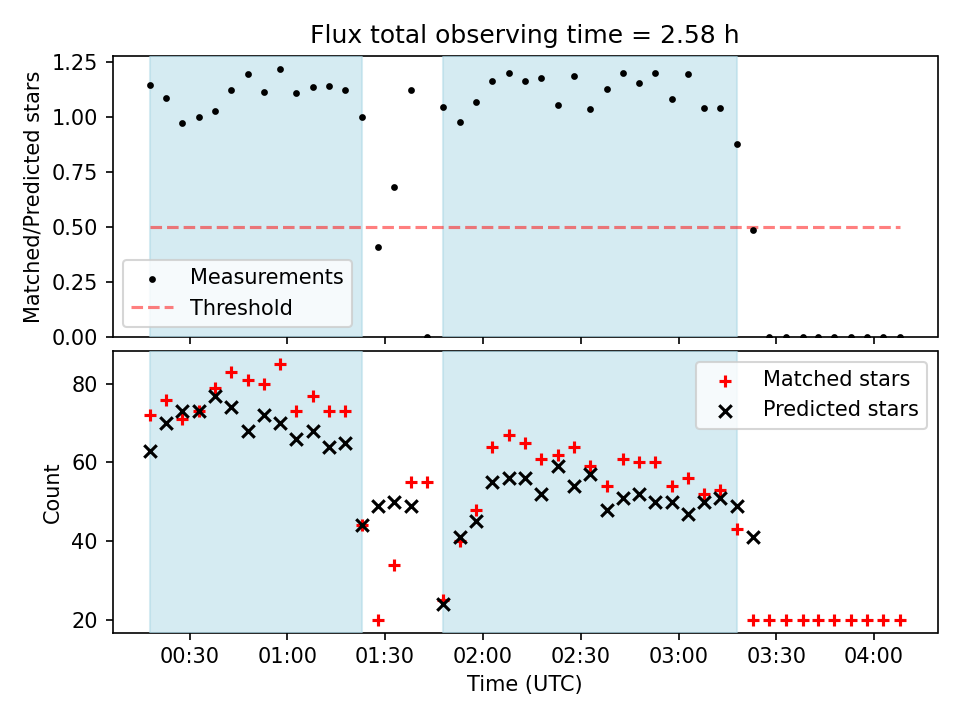 Flux total observing time = 2.58 h

Matched/Predicted stars

1.25
1.00
0.75
0.50
0.25
0.00

Measurements
Threshold

Count

80
60
40
20

Matched stars
Predicted stars

00:30
01:00
01:30
02:00
02:30
03:00
03:30
04:00

Time (UTC)